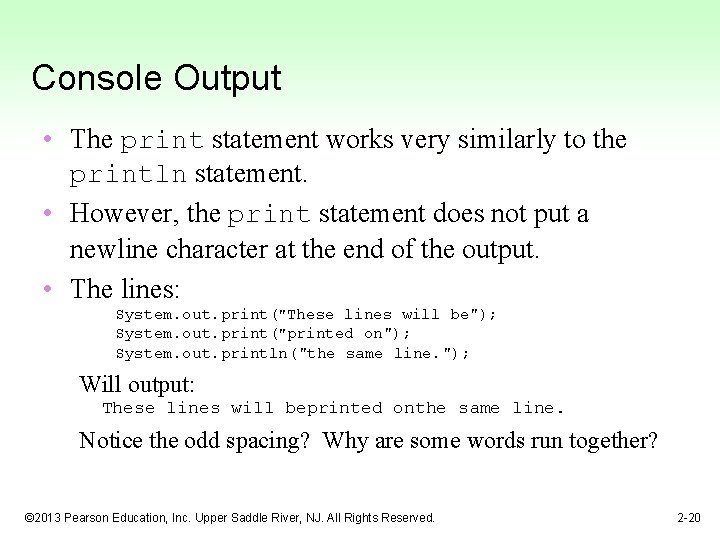 Console Output

• The print statement works very similarly to the println statement.

• However, the print statement does not put a newline character at the end of the output.

• The lines:

System.out.print("These lines will be");
System.out.print("printed on");
System.out.println("the same line.");

Will output:

These lines will beprinted onthe same line.

Notice the odd spacing? Why are some words run together?

©2013 Pearson Education, Inc. Upper Saddle River, NJ. All Rights Reserved.

2-20